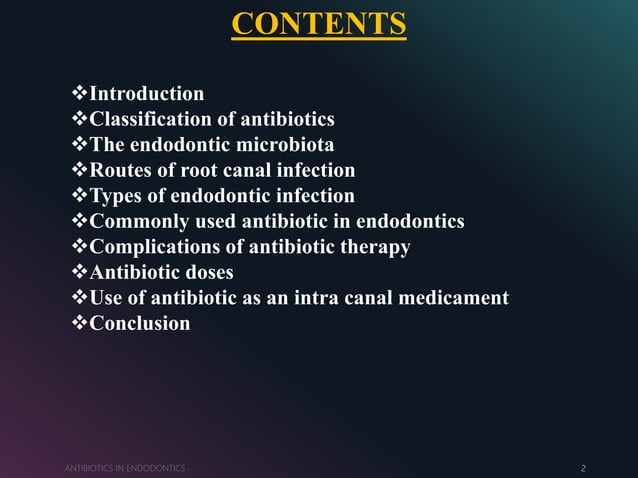 CONTENTS

❖Introduction
❖Classification of antibiotics
❖The endodontic microbiota
❖Routes of root canal infection
❖Types of endodontic infection
❖Commonly used antibiotic in endodontics
❖Complications of antibiotic therapy
❖Antibiotic doses
❖Use of antibiotic as an intra canal medicament
❖Conclusion

ANTIBIOTICS IN ENDODONTICS

2